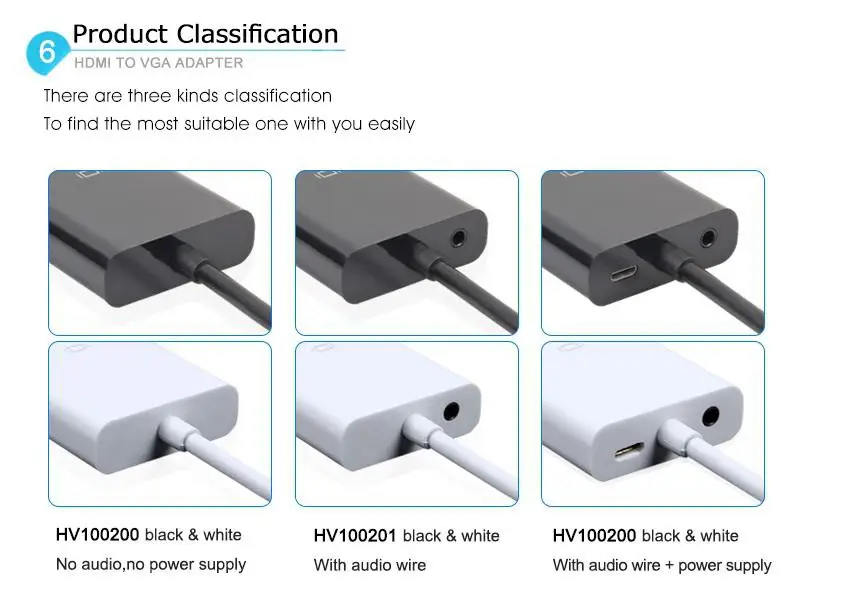 6 Product Classification
HDMI TO VGA ADAPTER

There are three kinds classification
To find the most suitable one with you easily

HV100200 black & white
No audio,no power supply

HV100201 black & white
With audio wire

HV100200 black & white
With audio wire + power supply